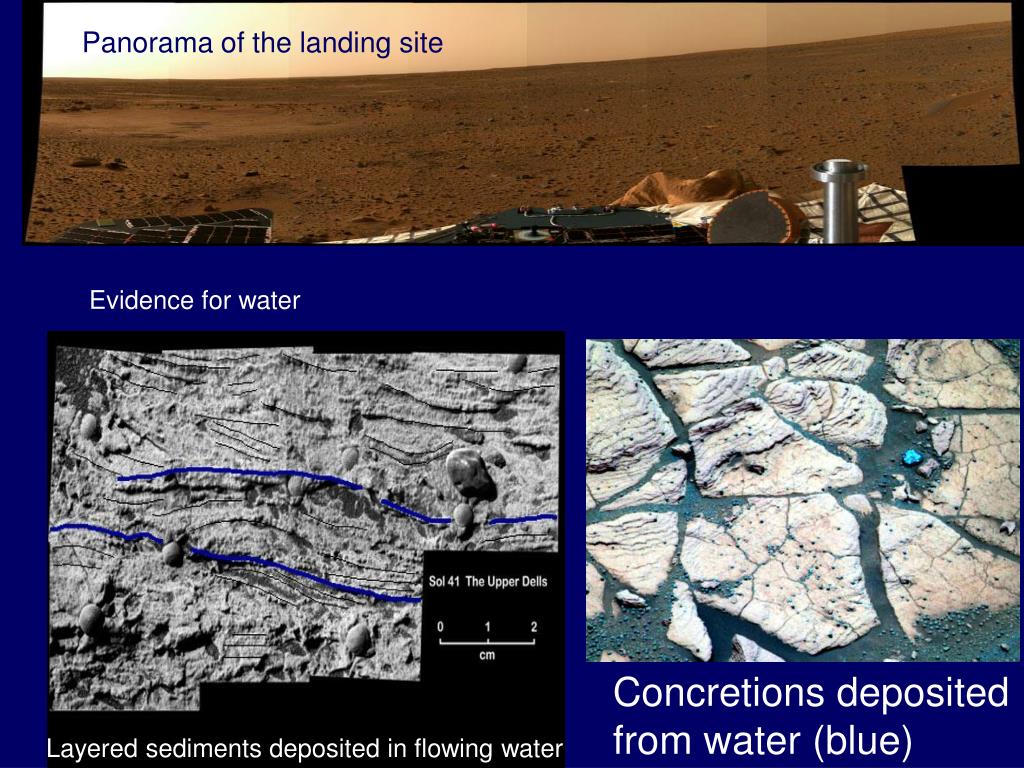 Panorama of the landing site

Evidence for water

Sol 41 The Upper Dells

0 1 2
cm

Layered sediments deposited in flowing water

Concretions deposited from water (blue)